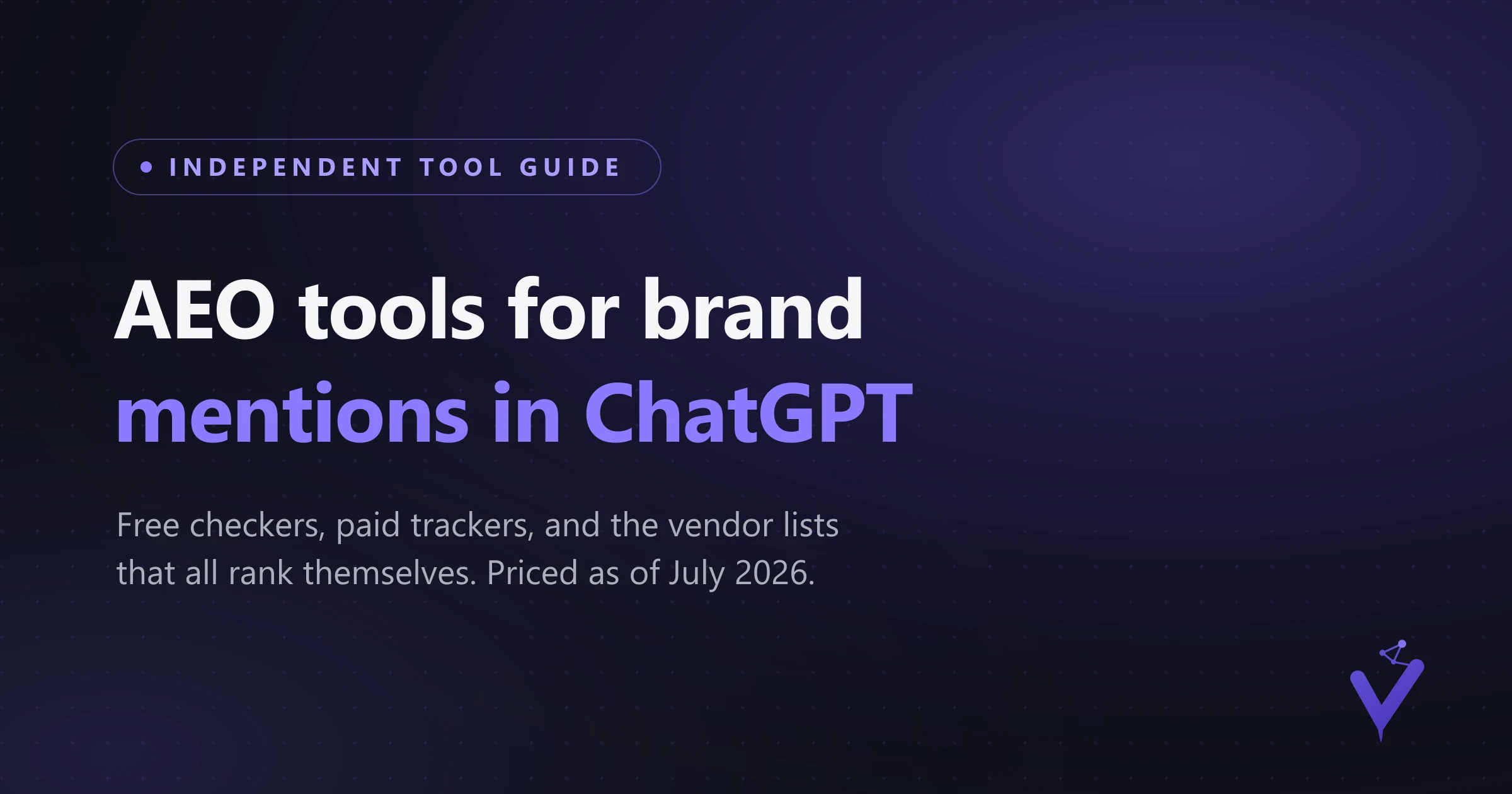 INDEPENDENT TOOL GUIDE

AEO tools for brand mentions in ChatGPT

Free checkers, paid trackers, and the vendor lists that all rank themselves. Priced as of July 2026.